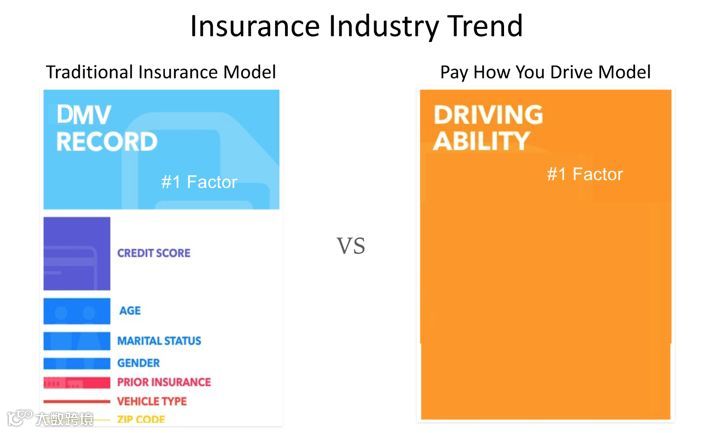 Insurance Industry Trend

Traditional Insurance Model

DMV RECORD

#1 Factor

CREDIT SCORE

AGE

MARITAL STATUS

GENDER

PRIOR INSURANCE

VEHICLE TYPE

ZIP CODE

VS

Pay How You Drive Model

DRIVING ABILITY

#1 Factor

大数跨境